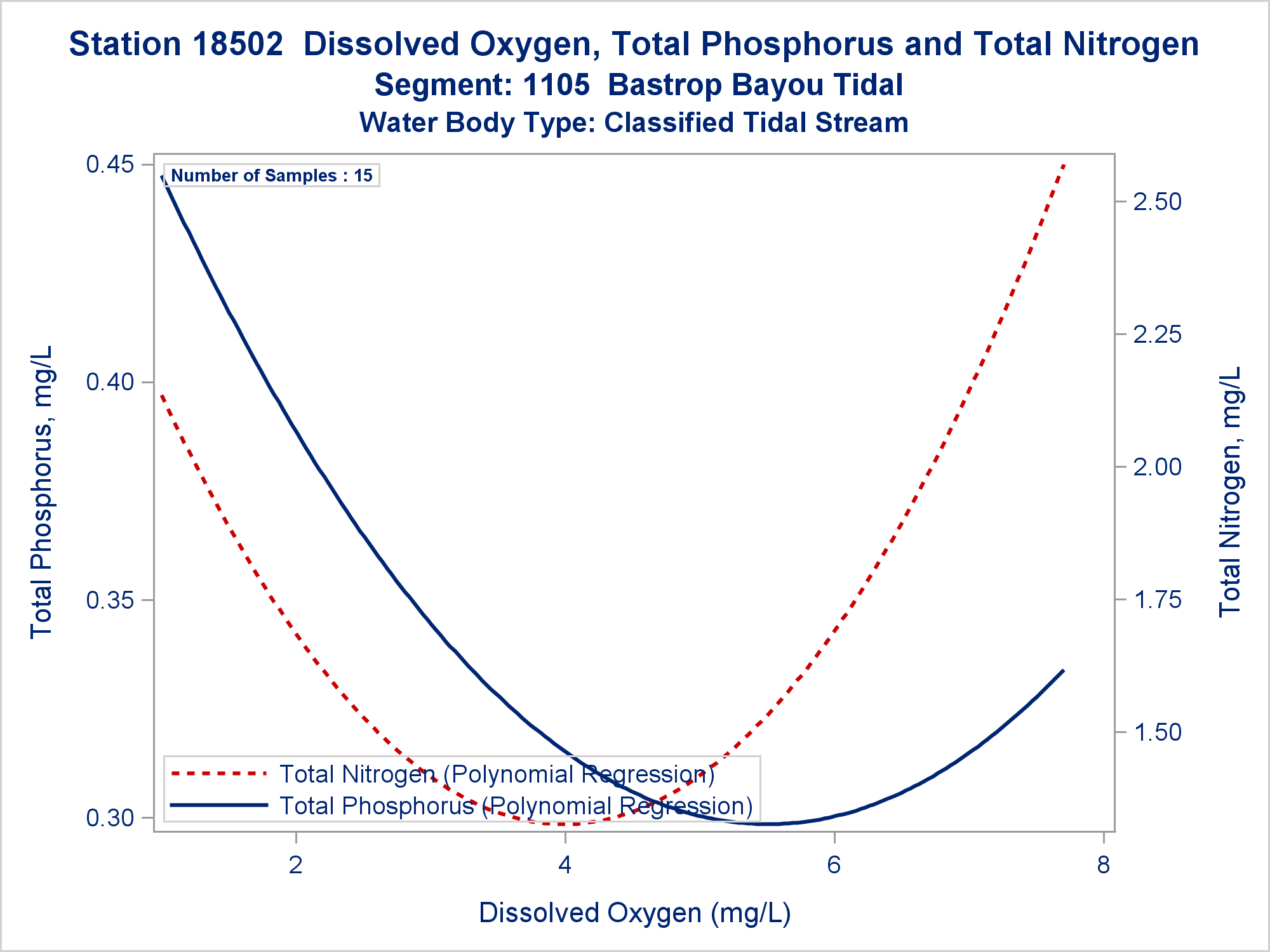 Station 18502 Dissolved Oxygen, Total Phosphorus and Total Nitrogen
Segment: 1105 Bastrop Bayou Tidal
Water Body Type: Classified Tidal Stream

Number of Samples : 15

Total Phosphorus, mg/L

0.45
0.40
0.35
0.30

Total Nitrogen, mg/L

2.50
2.25
2.00
1.75
1.50

Total Nitrogen (Polynomial Regression)
Total Phosphorus (Polynomial Regression)

2
4
6
8

Dissolved Oxygen (mg/L)